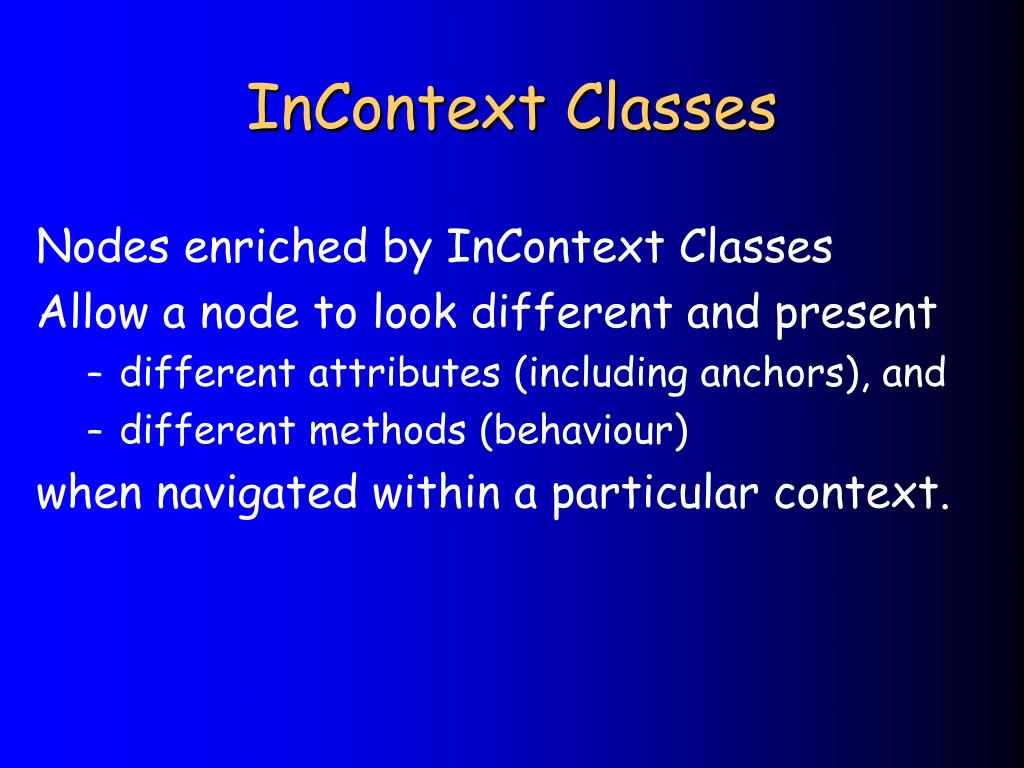 InContext Classes

Nodes enriched by InContext Classes

Allow a node to look different and present

– different attributes (including anchors), and

– different methods (behaviour)

when navigated within a particular context.